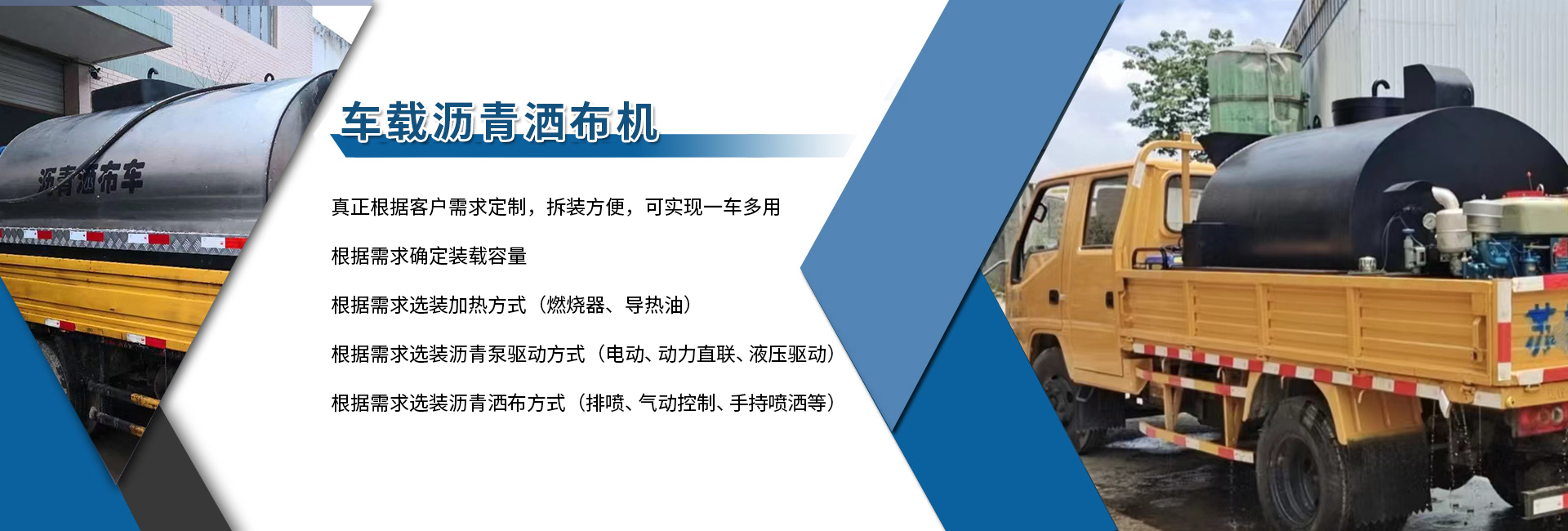 沥青洒布车

车载沥青洒布机

真正根据客户需求定制，拆装方便，可实现一车多用

根据需求确定装载容量

根据需求选装加热方式（燃烧器、导热油）

根据需求选装沥青泵驱动方式（电动、动力直联、液压驱动）

根据需求选装沥青洒布方式（排喷、气动控制、手持喷洒等）

苏